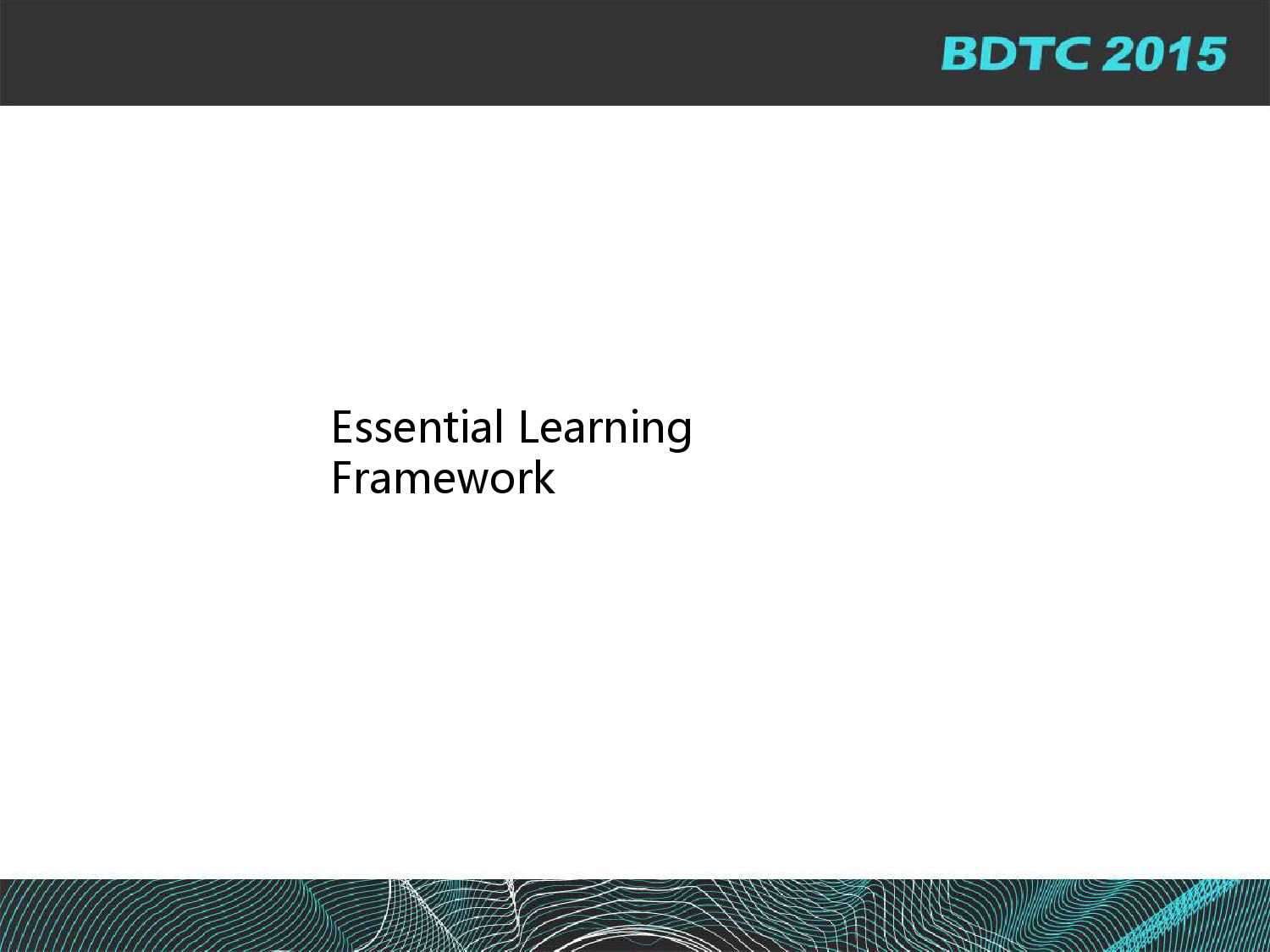 BDTC 2015

Essential Learning Framework